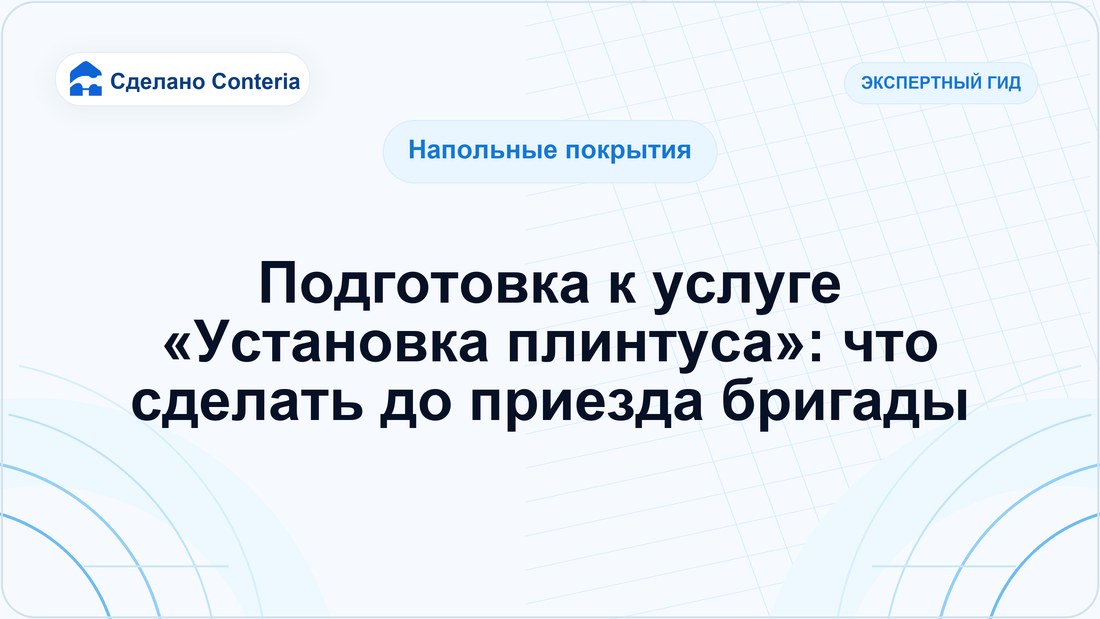 Сделано Conteria

ЭКСПЕРТНЫЙ ГИД

Напольные покрытия

Подготовка к услуге «Установка плинтуса»: что сделать до приезда бригады